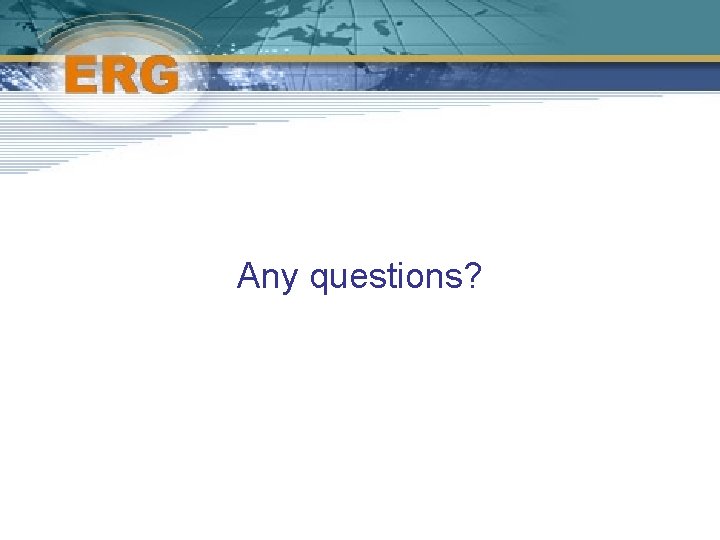 ERG

Any questions?